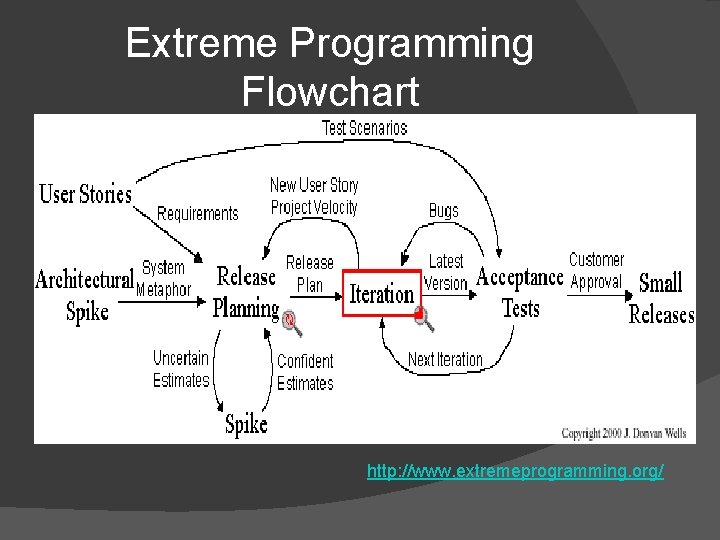 Extreme Programming Flowchart

Test Scenarios

User Stories

Requirements

New User Story
Project Velocity

Bugs

Architectural Spike

System Metaphor

Release Planning

Release Plan

Iteration

Latest Version

Acceptance Tests

Customer Approval

Small Releases

Uncertain Estimates

Confident Estimates

Next Iteration

Spike

Copyright 2000 J. Donvan Wells

http://www.extremeprogramming.org/